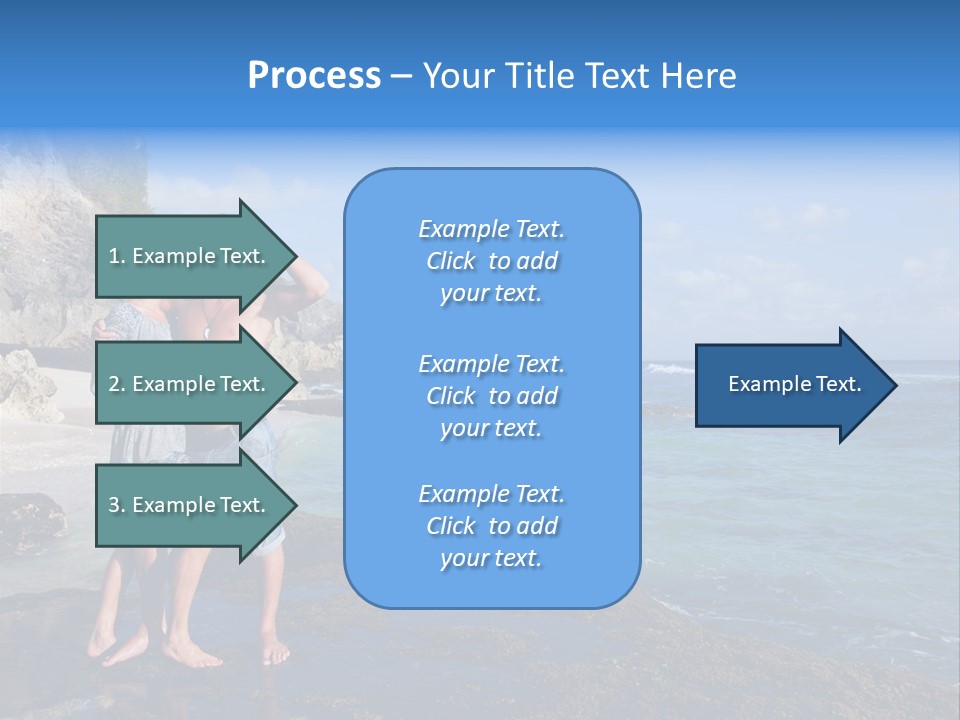 Process – Your Title Text Here

1. Example Text.

2. Example Text.

3. Example Text.

Example Text. Click to add your text.

Example Text. Click to add your text.

Example Text. Click to add your text.

Example Text.